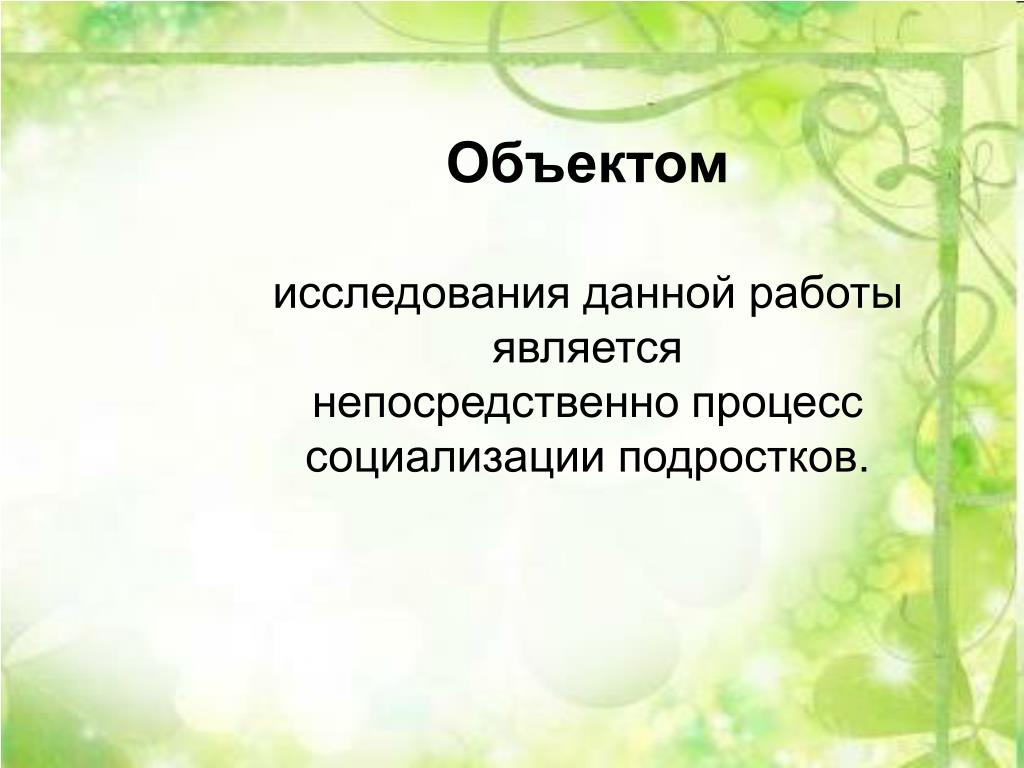 Объектом

исследования данной работы является непосредственно процесс социализации подростков.